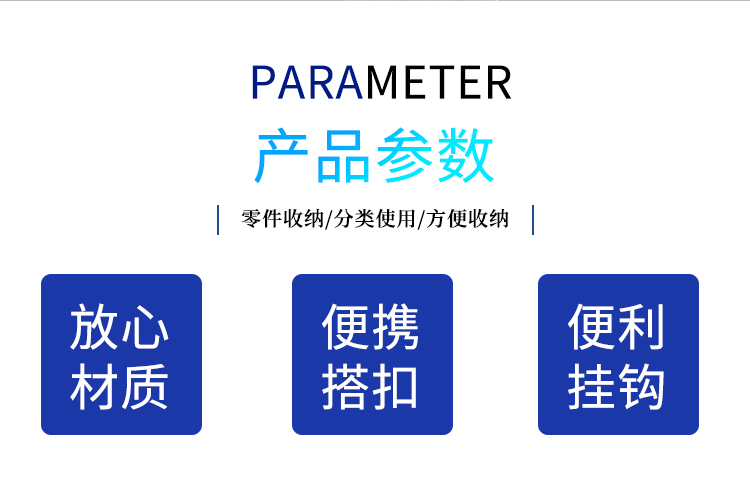 PARAMETER

产品参数

零件收纳/分类使用/方便收纳

放心材质

便携搭扣

便利挂钩